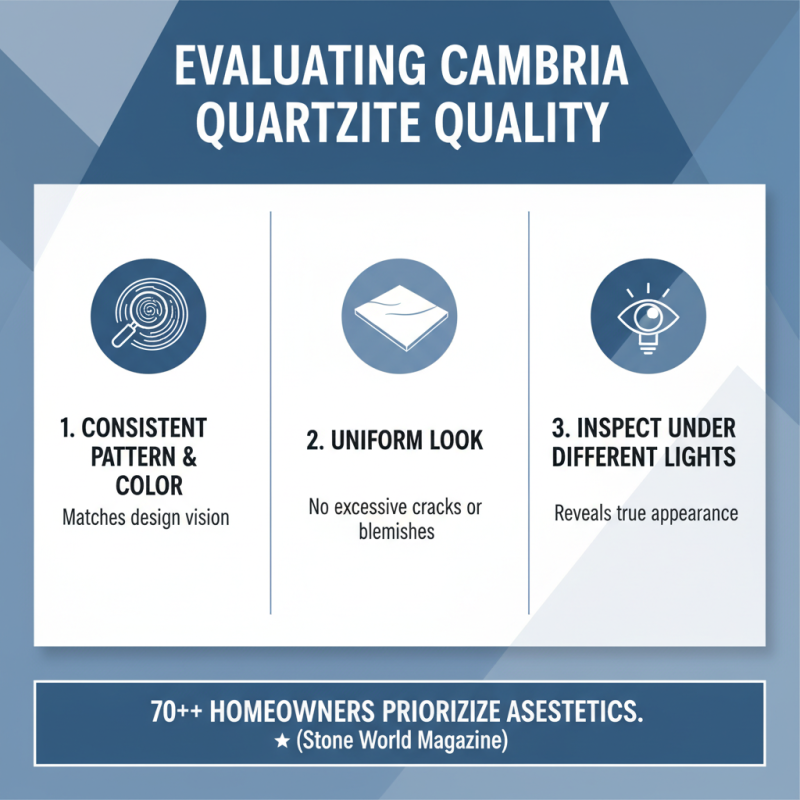 EVALUATING CAMBRIA QUARTZITE QUALITY

1. CONSISTENT PATTERN & COLOR

Matches design vision

2. UNIFORM LOOK

No excessive cracks or blemishes

3. INSPECT UNDER DIFFERENT LIGHTS

Reveals true appearance

70++ HOMEOWNERS PRIORIZIZE ASESTETICS.
★ (Stone World Magazine)